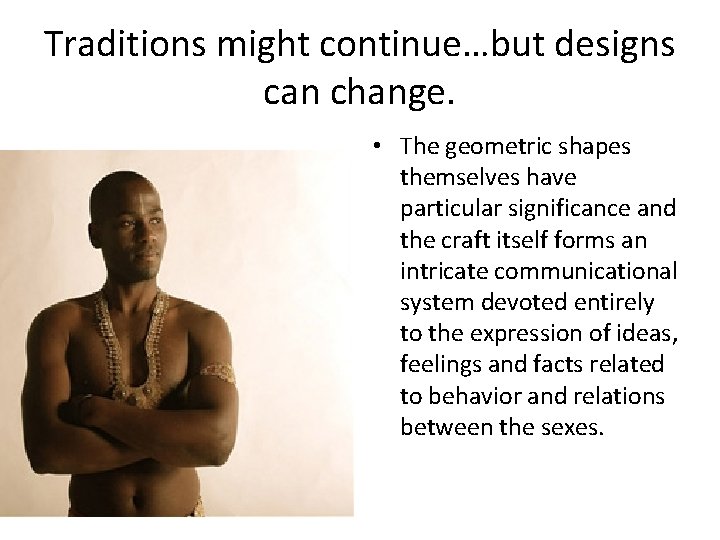 Traditions might continue…but designs can change.

• The geometric shapes themselves have particular significance and the craft itself forms an intricate communicational system devoted entirely to the expression of ideas, feelings and facts related to behavior and relations between the sexes.